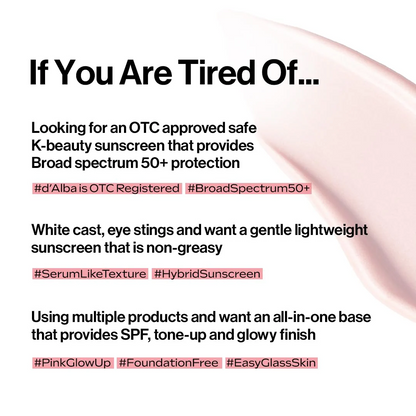 If You Are Tired Of...

Looking for an OTC approved safe K-beauty sunscreen that provides Broad spectrum 50+ protection

#d'Alba is OTC Registered #BroadSpectrum50+

White cast, eye stings and want a gentle lightweight sunscreen that is non-greasy

#SerumLikeTexture #HybridSunscreen

Using multiple products and want an all-in-one base that provides SPF, tone-up and glowy finish

#PinkGlowUp #FoundationFree #EasyGlassSkin